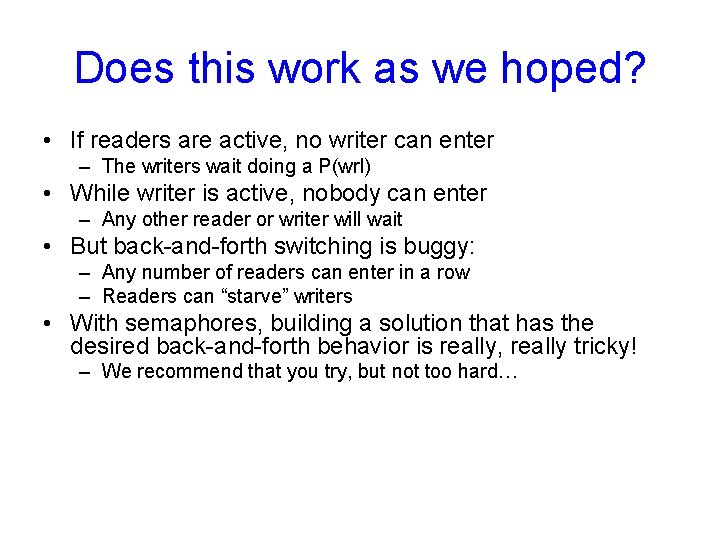 Does this work as we hoped?

• If readers are active, no writer can enter
– The writers wait doing a P(wrl)
• While writer is active, nobody can enter
– Any other reader or writer will wait
• But back-and-forth switching is buggy:
– Any number of readers can enter in a row
– Readers can “starve” writers
• With semaphores, building a solution that has the desired back-and-forth behavior is really, really tricky!
– We recommend that you try, but not too hard…